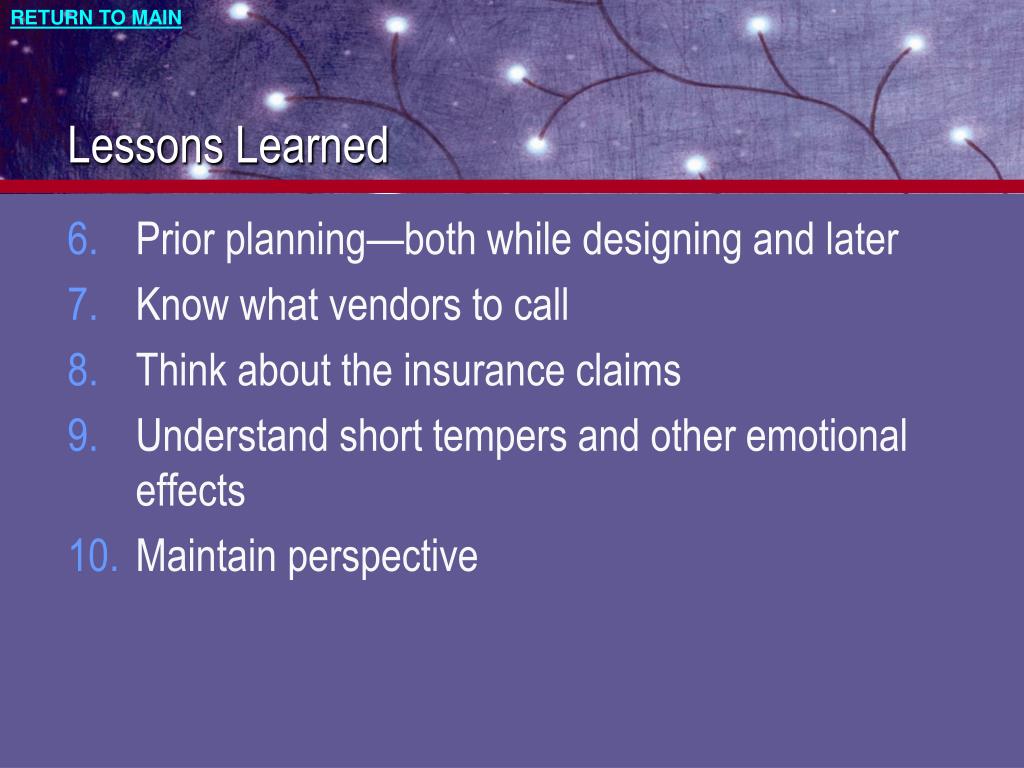 RETURN TO MAIN

Lessons Learned

6. Prior planning—both while designing and later
7. Know what vendors to call
8. Think about the insurance claims
9. Understand short tempers and other emotional effects
10. Maintain perspective